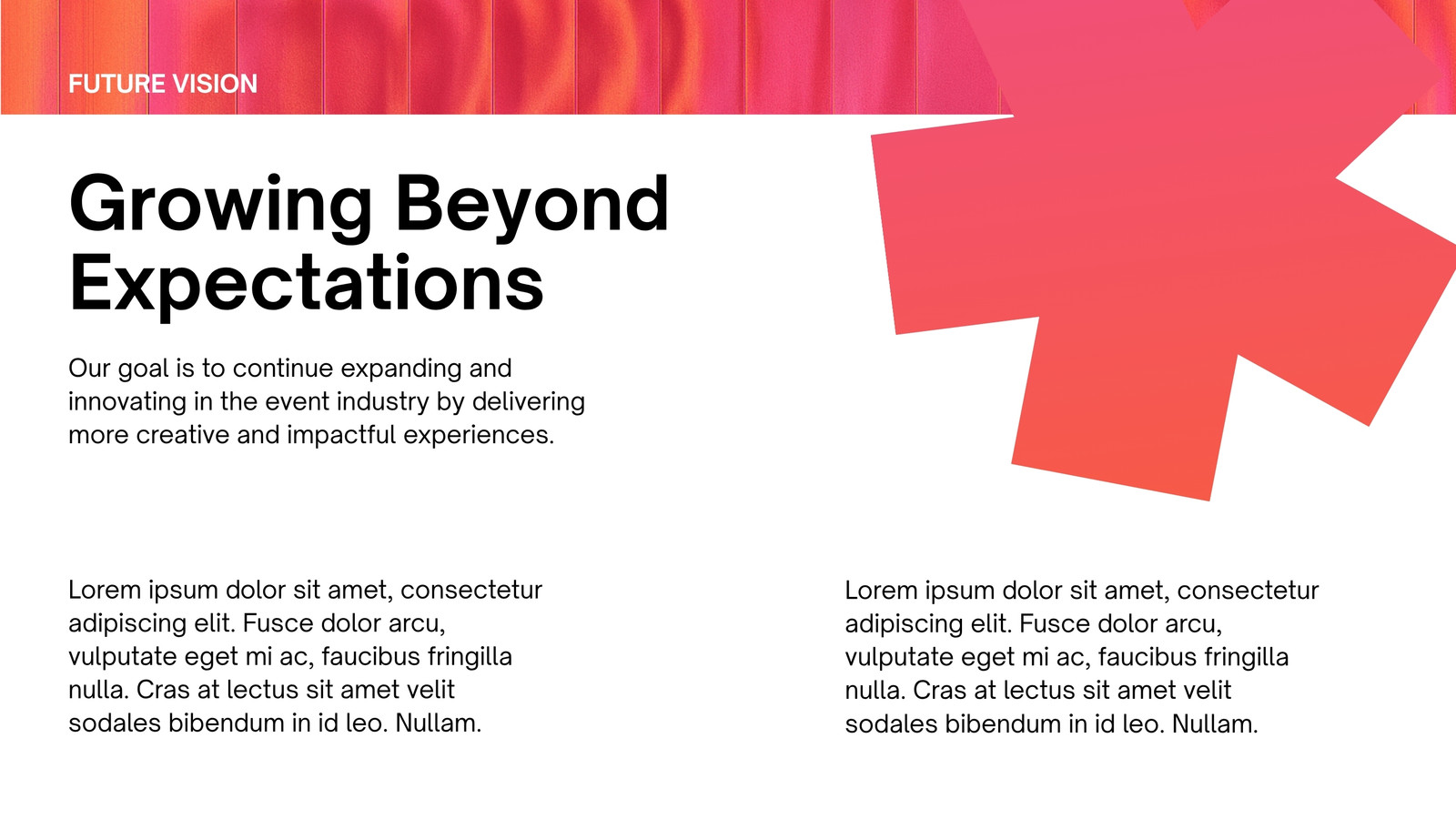 FUTURE VISION

Growing Beyond Expectations

Our goal is to continue expanding and innovating in the event industry by delivering more creative and impactful experiences.

Lorem ipsum dolor sit amet, consectetur adipiscing elit. Fusce dolor arcu, vulputate eget mi ac, faucibus fringilla nulla. Cras at lectus sit amet velit sodales bibendum in id leo. Nullam.

Lorem ipsum dolor sit amet, consectetur adipiscing elit. Fusce dolor arcu, vulputate eget mi ac, faucibus fringilla nulla. Cras at lectus sit amet velit sodales bibendum in id leo. Nullam.